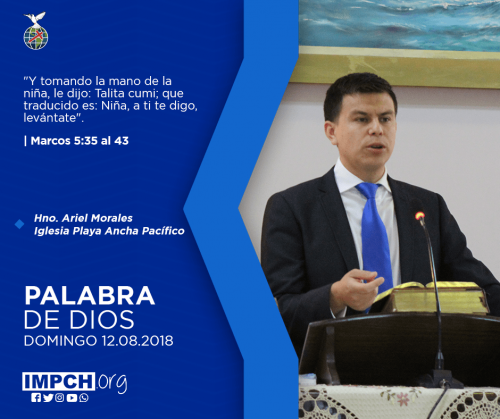 "Y tomando la mano de la niña, le dijo: Talita cumi; que traducido es: Niña, a ti te digo, levántate".

| Marcos 5:35 al 43

Hno. Ariel Morales
Iglesia Playa Ancha Pacífico

PALABRA
DE DIOS
DOMINGO 12.08.2018

IMPCH.org